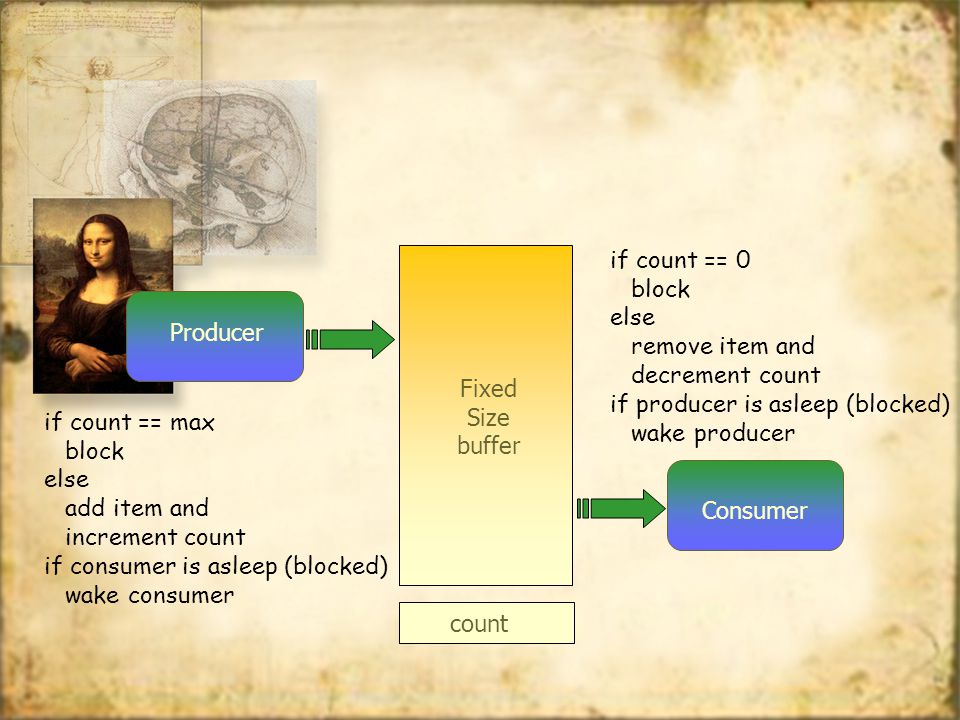 Producer

if count == max
block
else
add item and
increment count
if consumer is asleep (blocked)
wake consumer

Fixed
Size
buffer

count

if count == 0
block
else
remove item and
decrement count
if producer is asleep (blocked)
wake producer

Consumer